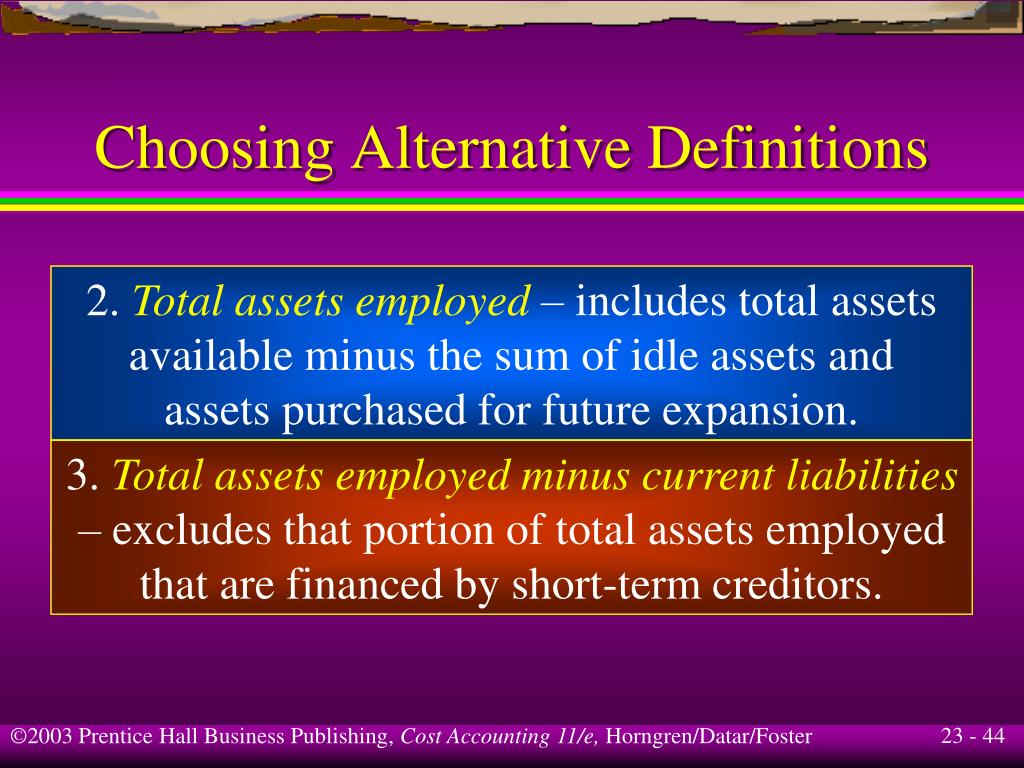 Choosing Alternative Definitions

2. Total assets employed – includes total assets available minus the sum of idle assets and assets purchased for future expansion.

3. Total assets employed minus current liabilities – excludes that portion of total assets employed that are financed by short-term creditors.

©2003 Prentice Hall Business Publishing, Cost Accounting 11/e, Horngren/Datar/Foster

23 - 44